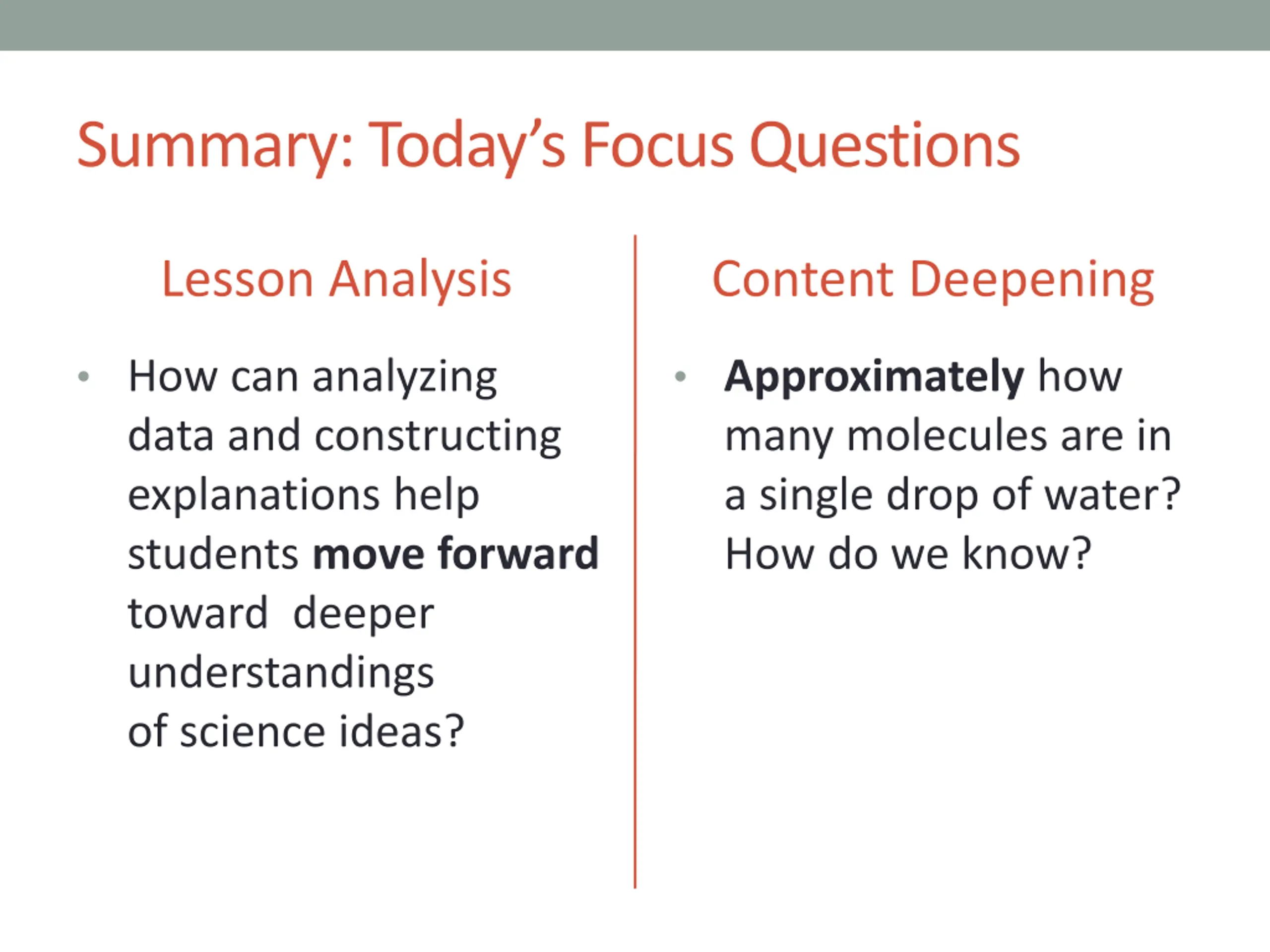 Summary: Today’s Focus Questions

Lesson Analysis

• How can analyzing data and constructing explanations help students move forward toward deeper understandings of science ideas?

Content Deepening

• Approximately how many molecules are in a single drop of water? How do we know?